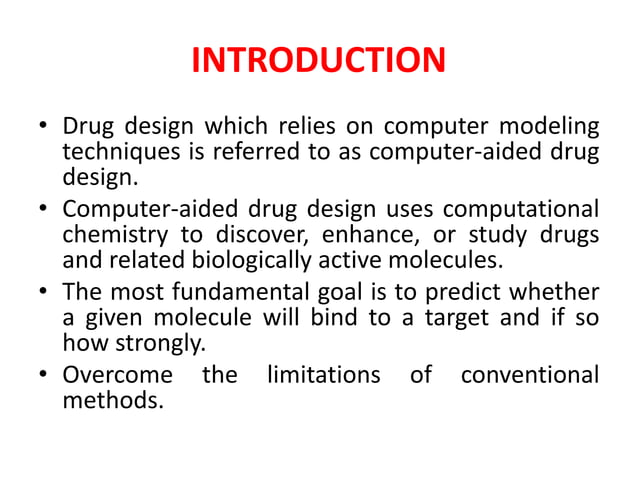 INTRODUCTION

• Drug design which relies on computer modeling techniques is referred to as computer-aided drug design.
• Computer-aided drug design uses computational chemistry to discover, enhance, or study drugs and related biologically active molecules.
• The most fundamental goal is to predict whether a given molecule will bind to a target and if so how strongly.
• Overcome the limitations of conventional methods.